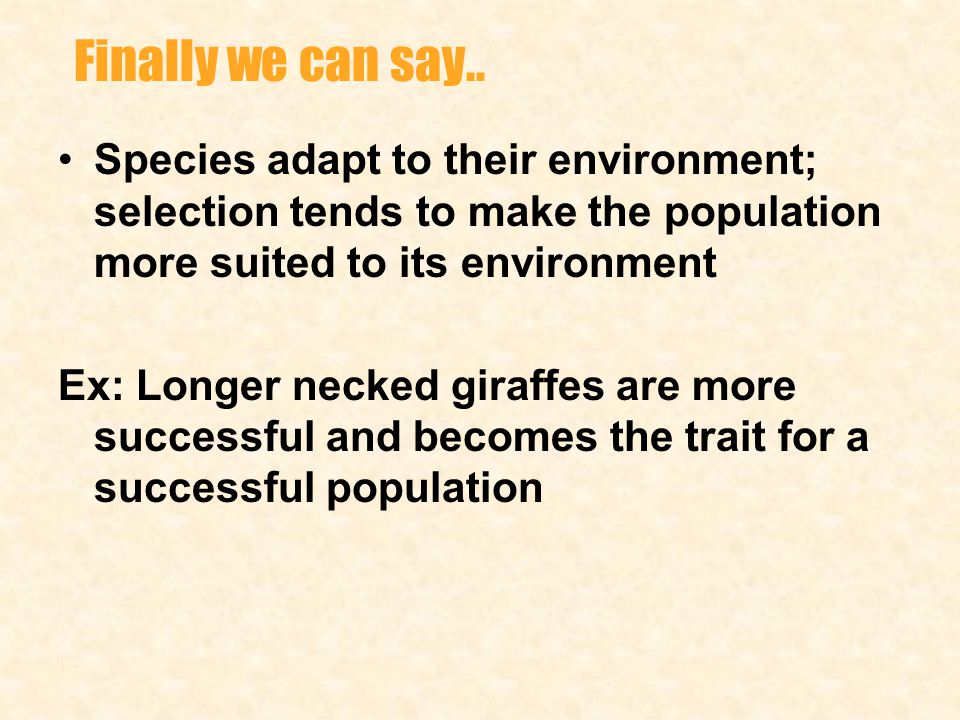 Finally we can say..

• Species adapt to their environment; selection tends to make the population more suited to its environment

Ex: Longer necked giraffes are more successful and becomes the trait for a successful population